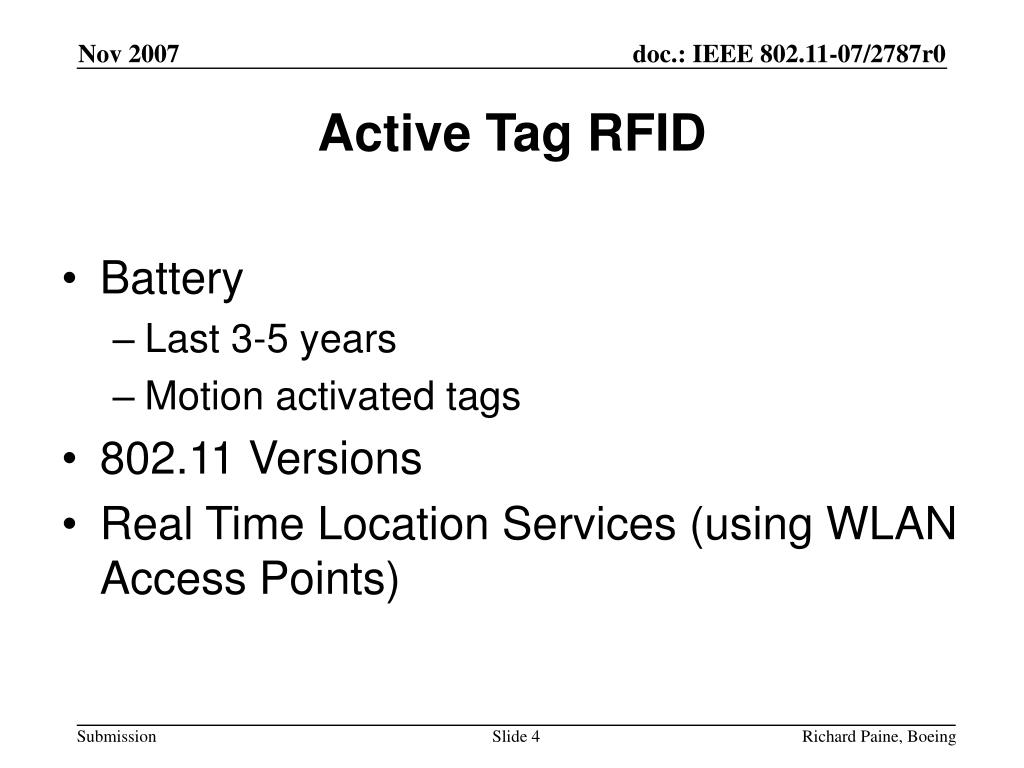 Nov 2007

doc.: IEEE 802.11-07/2787r0

Active Tag RFID

• Battery
– Last 3-5 years
– Motion activated tags
• 802.11 Versions
• Real Time Location Services (using WLAN Access Points)

Submission

Slide 4

Richard Paine, Boeing